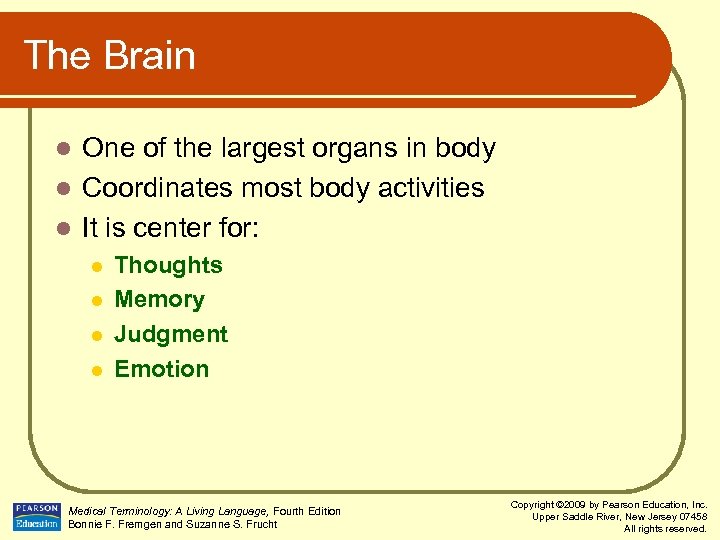 The Brain

- One of the largest organs in body
- Coordinates most body activities
- It is center for:
  - Thoughts
  - Memory
  - Judgment
  - Emotion

PEARSON Education

Medical Terminology: A Living Language, Fourth Edition
Bonnie F. Fremgen and Suzanne S. Frucht

Copyright ©2009 by Pearson Education, Inc.
Upper Saddle River, New Jersey 07458
All rights reserved.